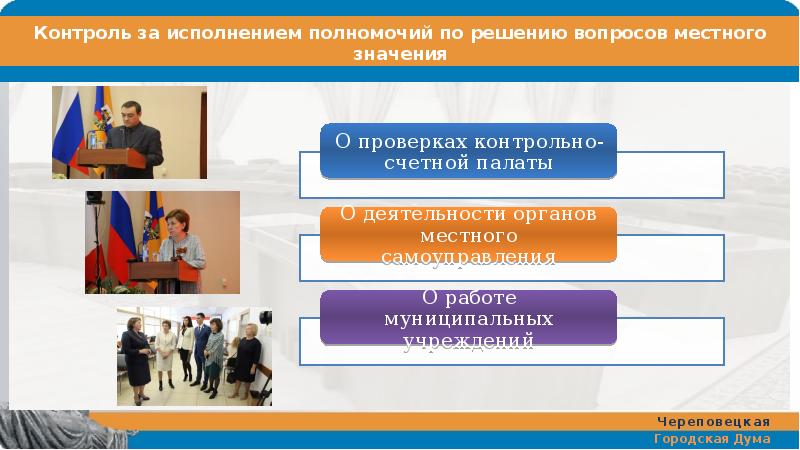 Контроль за исполнением полномочий по решению вопросов местного значения

О проверках контрольно-счетной палаты

О деятельности органов местного самоуправления

О работе муниципальных учреждений

Череповецкая
Городская Дума